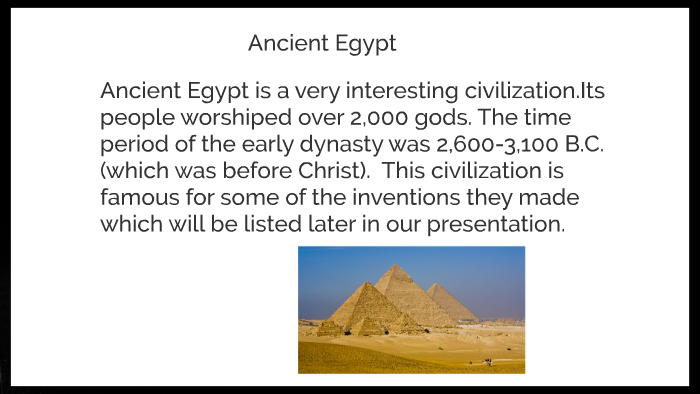 Ancient Egypt

Ancient Egypt is a very interesting civilization.Its people worshiped over 2,000 gods. The time period of the early dynasty was 2,600-3,100 B.C. (which was before Christ). This civilization is famous for some of the inventions they made which will be listed later in our presentation.